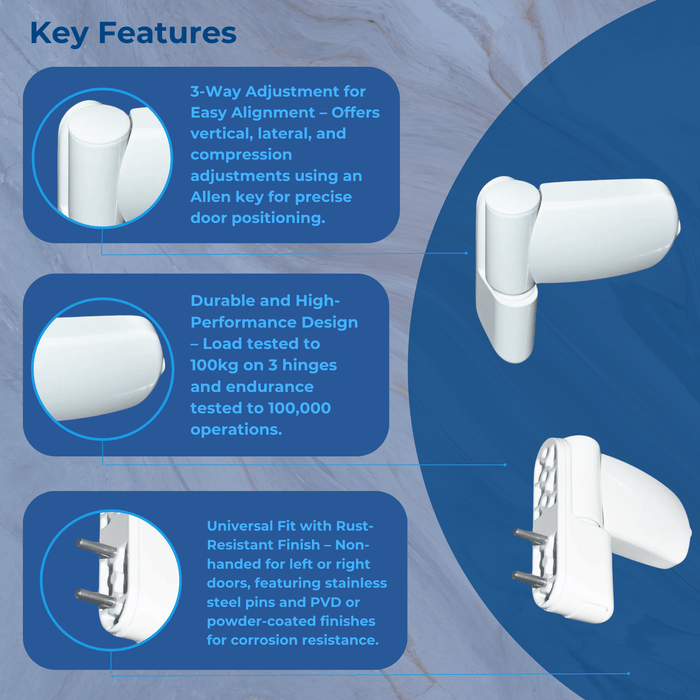 Key Features

3-Way Adjustment for Easy Alignment – Offers vertical, lateral, and compression adjustments using an Allen key for precise door positioning.

Durable and High-Performance Design – Load tested to 100kg on 3 hinges and endurance tested to 100,000 operations.

Universal Fit with Rust-Resistant Finish – Non-handed for left or right doors, featuring stainless steel pins and PVD or powder-coated finishes for corrosion resistance.